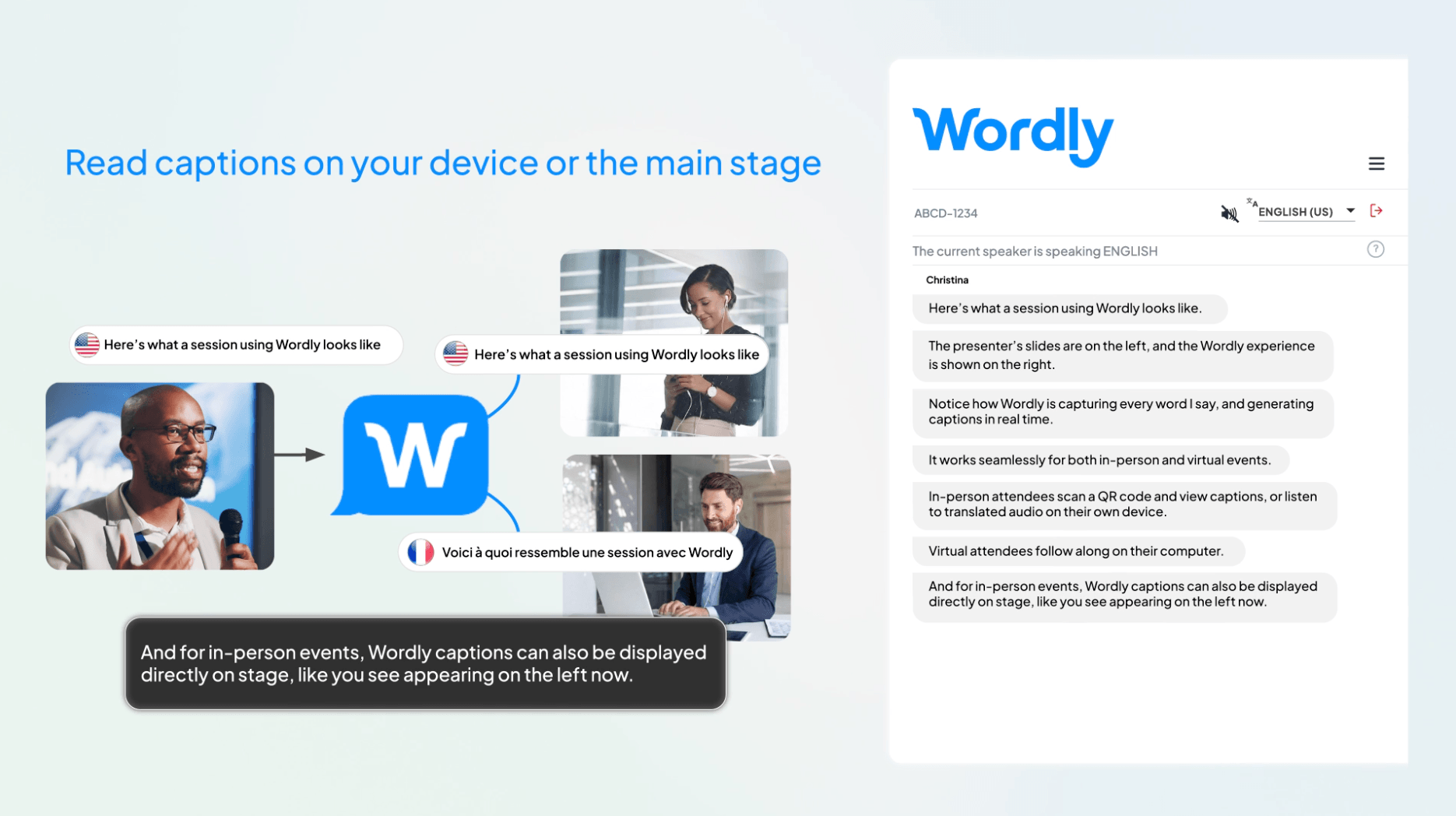 Read captions on your device or the main stage

Here's what a session using Wordly looks like

Here's what a session using Wordly looks like

W

Voici à quoi ressemble une session avec Wordly

And for in-person events, Wordly captions can also be displayed directly on stage, like you see appearing on the left now.

Wordly

ABCD-1234

ENGLISH (US)

The current speaker is speaking ENGLISH

Christina

Here's what a session using Wordly looks like.

The presenter's slides are on the left, and the Wordly experience is shown on the right.

Notice how Wordly is capturing every word I say, and generating captions in real time.

It works seamlessly for both in-person and virtual events.

In-person attendees scan a QR code and view captions, or listen to translated audio on their own device.

Virtual attendees follow along on their computer.

And for in-person events, Wordly captions can also be displayed directly on stage, like you see appearing on the left now.